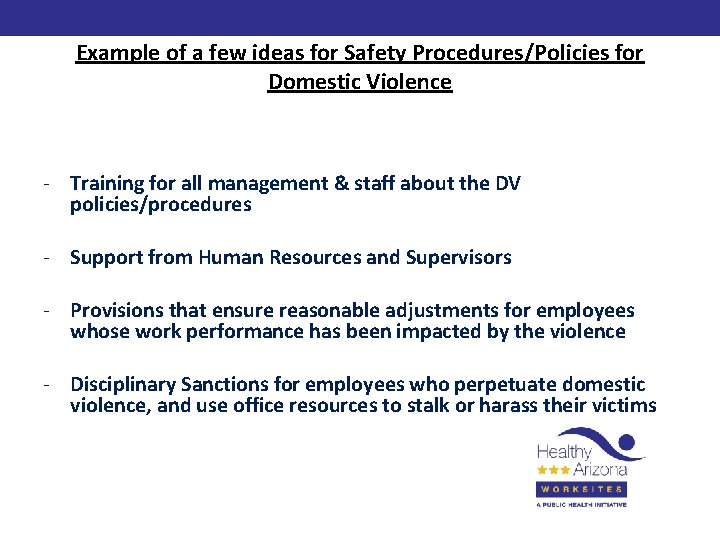 Example of a few ideas for Safety Procedures/Policies for Domestic Violence

- Training for all management & staff about the DV policies/procedures

- Support from Human Resources and Supervisors

- Provisions that ensure reasonable adjustments for employees whose work performance has been impacted by the violence

- Disciplinary Sanctions for employees who perpetuate domestic violence, and use office resources to stalk or harass their victims

Healthy Arizona
WORKSITES
A PUBLIC HEALTH INITIATIVE